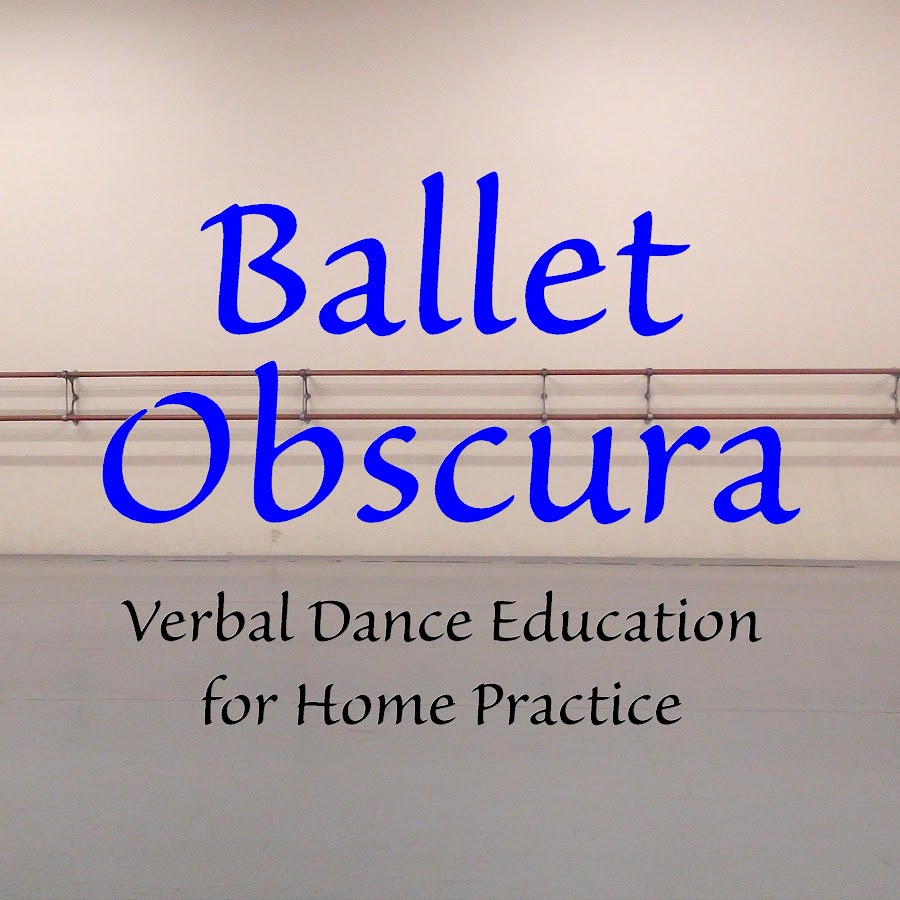 Ballet
Obscura

Verbal Dance Education
for Home Practice